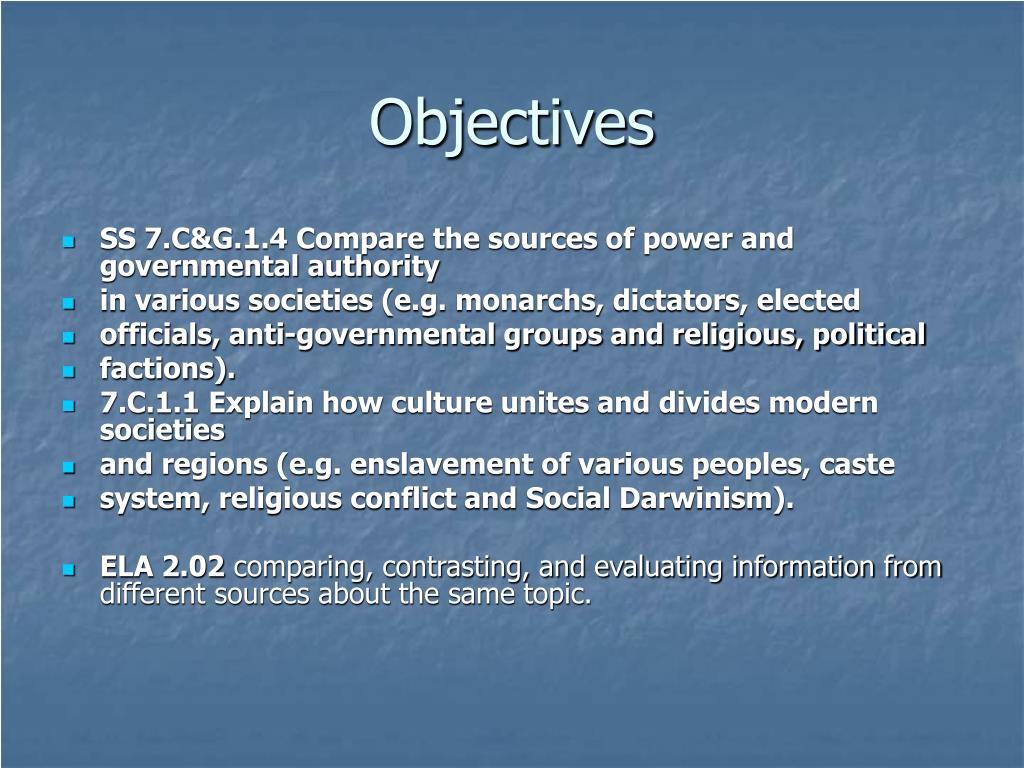 Objectives

- SS 7.C&G.1.4 Compare the sources of power and governmental authority
- in various societies (e.g. monarchs, dictators, elected
- officials, anti-governmental groups and religious, political
- factions).
- 7.C.1.1 Explain how culture unites and divides modern societies
- and regions (e.g. enslavement of various peoples, caste
- system, religious conflict and Social Darwinism).

- ELA 2.02 comparing, contrasting, and evaluating information from different sources about the same topic.